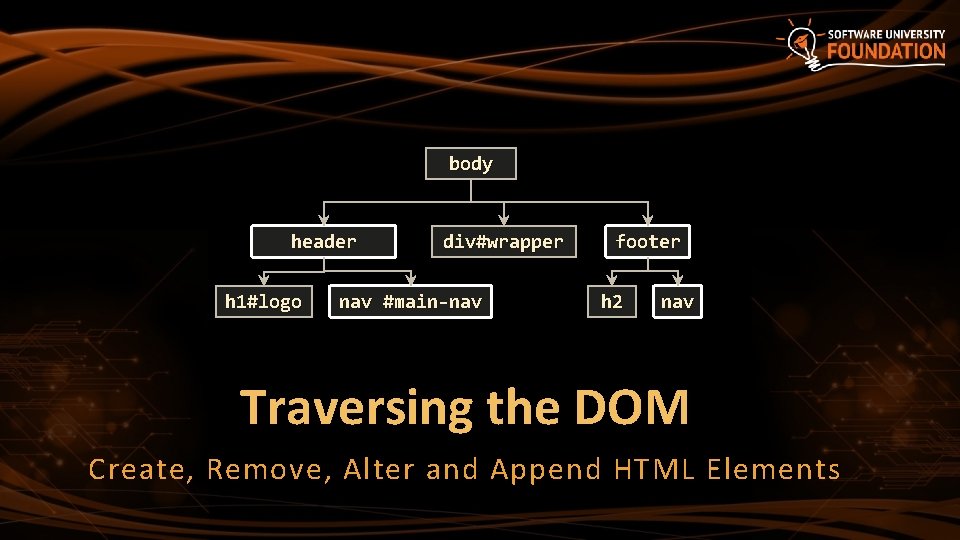 SOFTWARE UNIVERSITY
FOUNDATION

body

header

div#wrapper

footer

h1#logo

nav #main-nav

h2

nav

Traversing the DOM

Create, Remove, Alter and Append HTML Elements